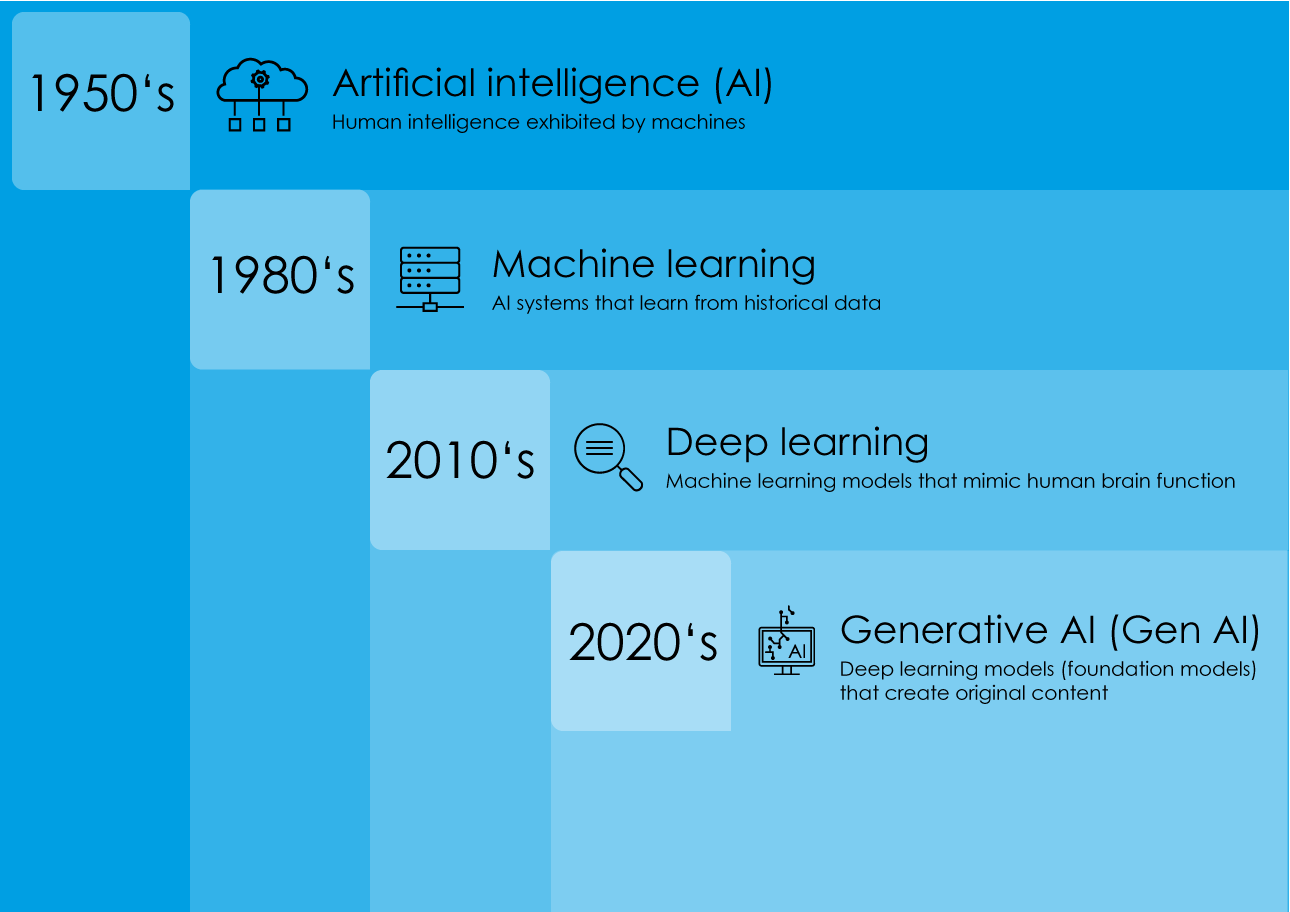 1950‘s

Artificial intelligence (AI)
Human intelligence exhibited by machines

1980‘s

Machine learning
AI systems that learn from historical data

2010‘s

Deep learning
Machine learning models that mimic human brain function

2020‘s

AI

Generative AI (Gen AI)
Deep learning models (foundation models) that create original content